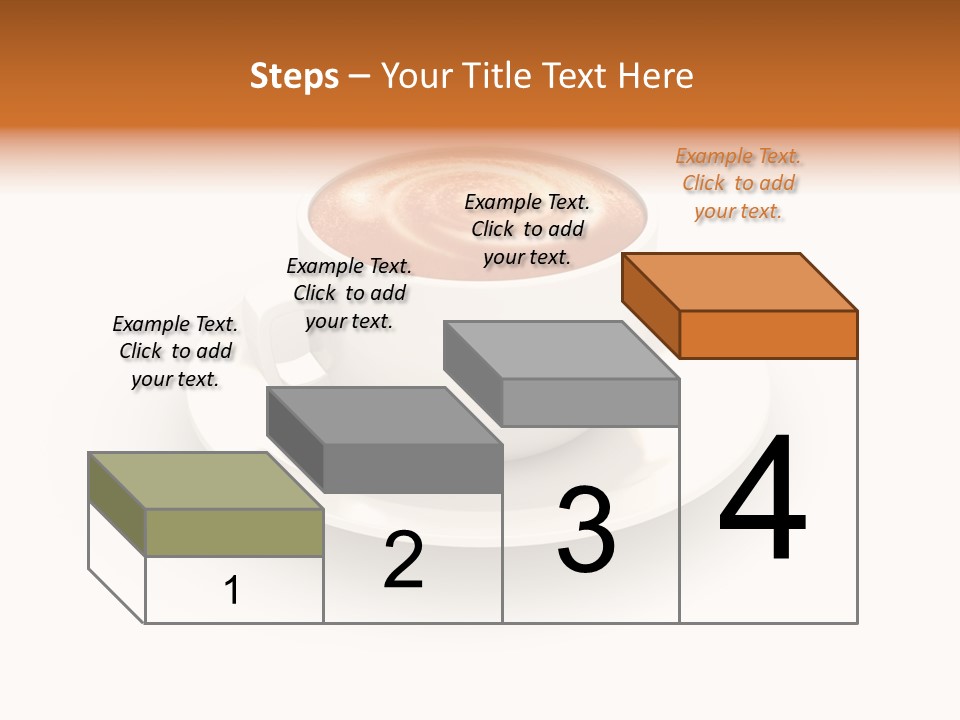 Steps – Your Title Text Here

Example Text. Click to add your text.

Example Text. Click to add your text.

Example Text. Click to add your text.

Example Text. Click to add your text.

1

2

3

4